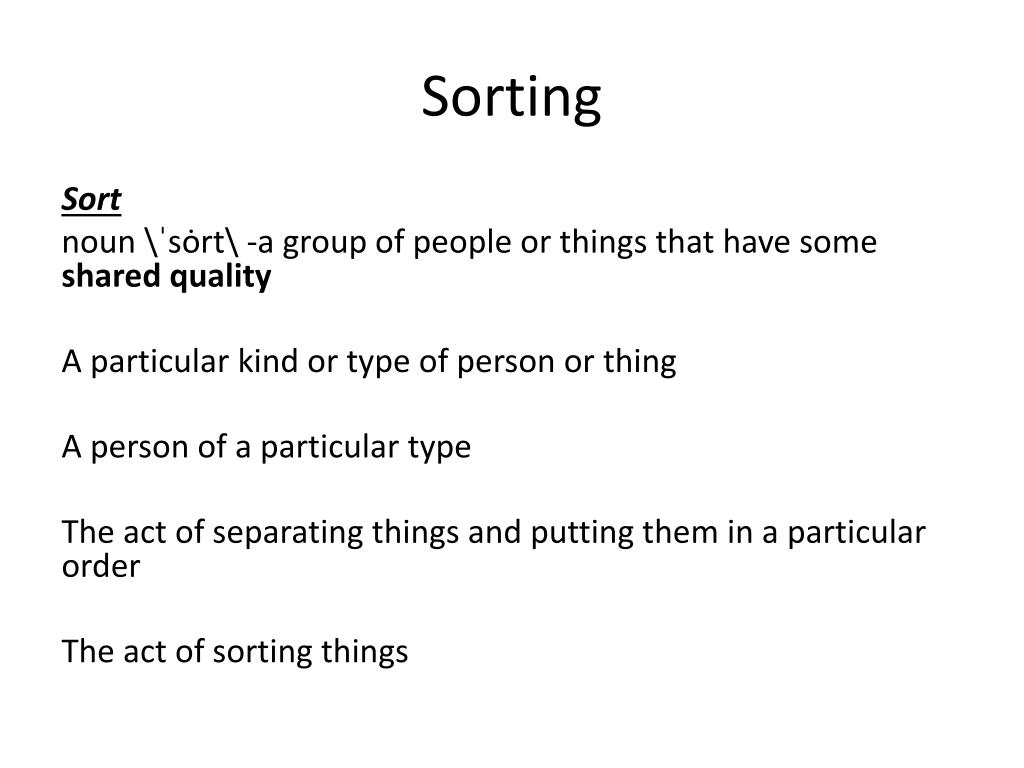 Sorting

Sort

noun \ˈsȯrt\ -a group of people or things that have some shared quality

A particular kind or type of person or thing

A person of a particular type

The act of separating things and putting them in a particular order

The act of sorting things